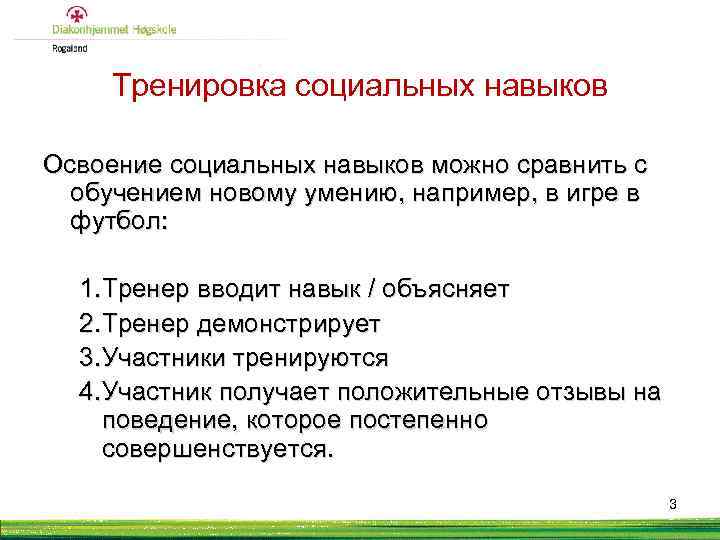 Diakonhjemmet Høgskole
Rogaland

Тренировка социальных навыков

Освоение социальных навыков можно сравнить с обучением новому умению, например, в игре в футбол:

1. Тренер вводит навык / объясняет
2. Тренер демонстрирует
3. Участники тренируются
4. Участник получает положительные отзывы на поведение, которое постепенно совершенствуется.

3